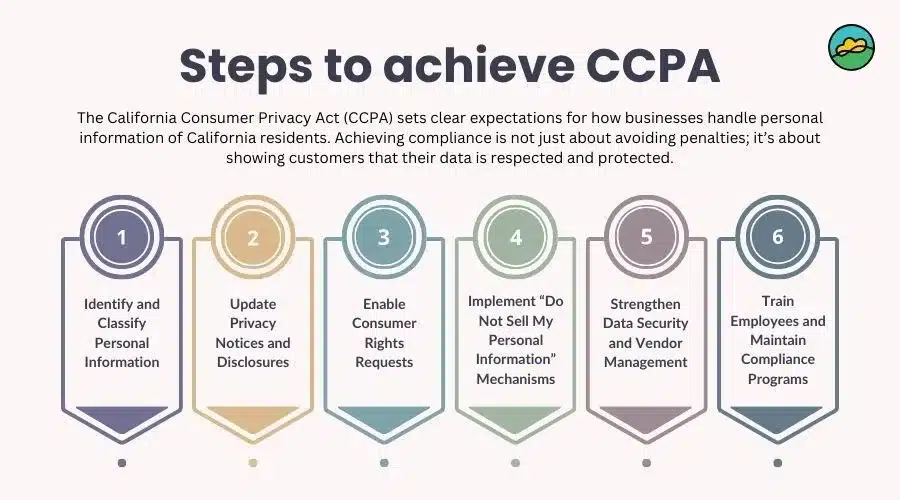 Steps to achieve CCPA

The California Consumer Privacy Act (CCPA) sets clear expectations for how businesses handle personal information of California residents. Achieving compliance is not just about avoiding penalties; it's about showing customers that their data is respected and protected.

1
Identify and Classify Personal Information

2
Update Privacy Notices and Disclosures

3
Enable Consumer Rights Requests

4
Implement "Do Not Sell My Personal Information" Mechanisms

5
Strengthen Data Security and Vendor Management

6
Train Employees and Maintain Compliance Programs